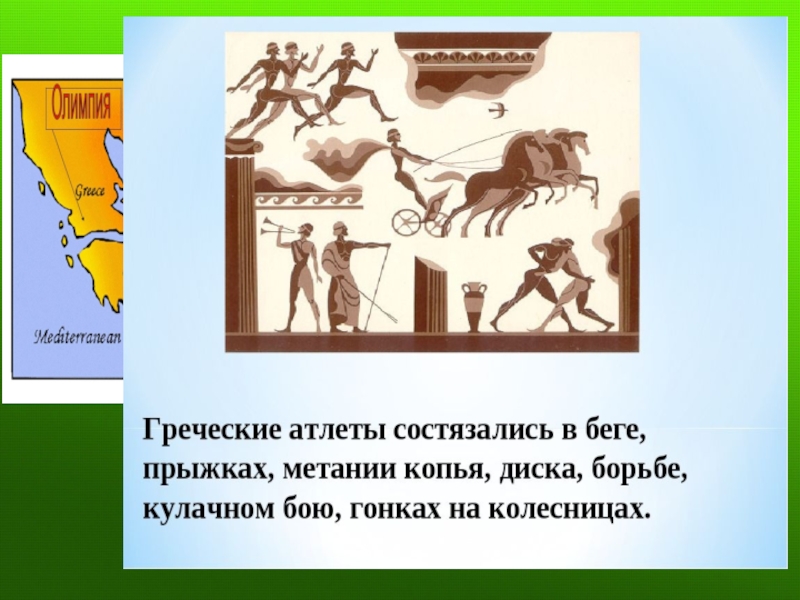 Олимпия

Greece

Mediterranean

Греческие атлеты состязались в беге, прыжках, метании копья, диска, борьбе, кулачном бою, гонках на колесницах.